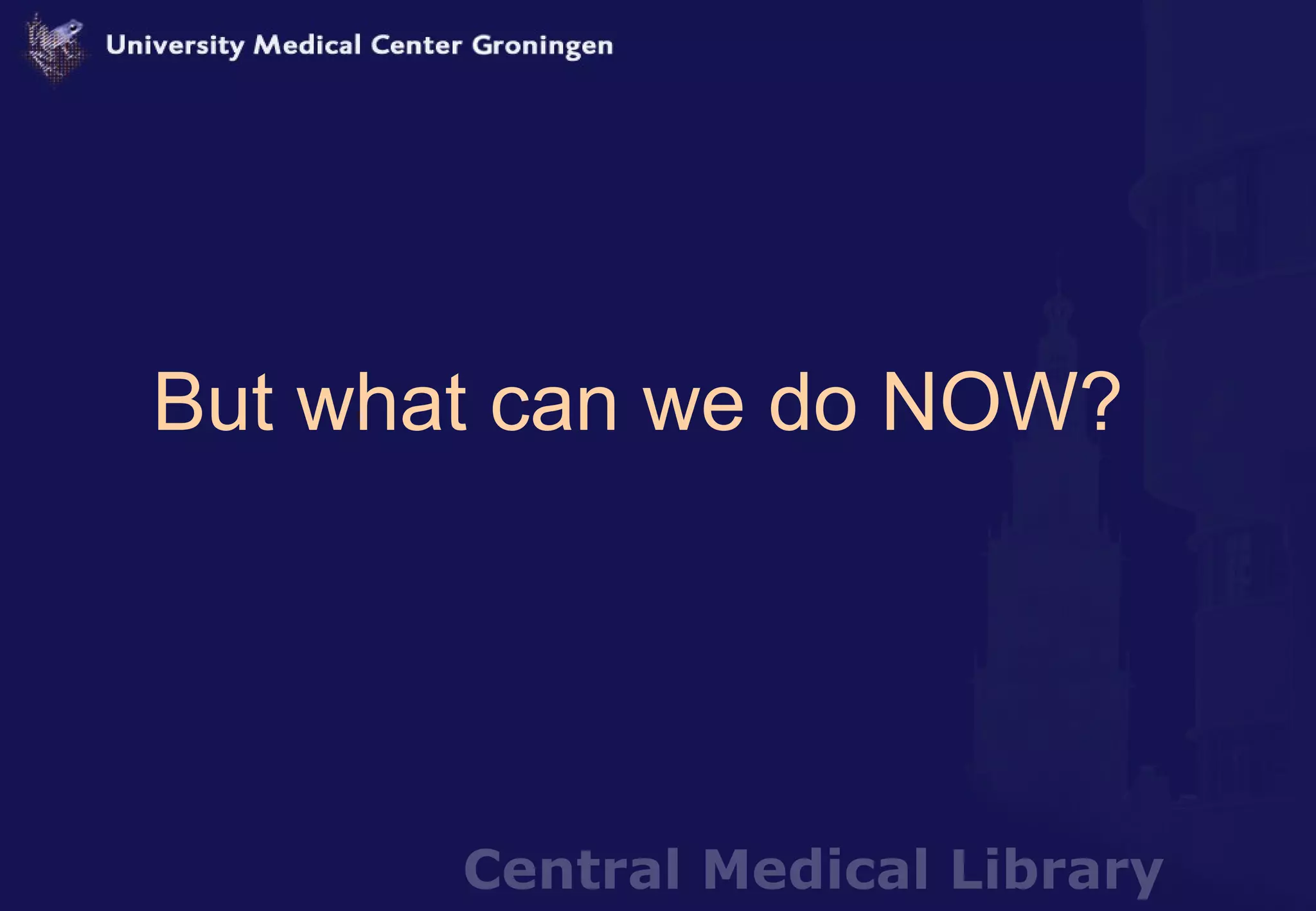 University Medical Center Groningen

But what can we do NOW?

Central Medical Library